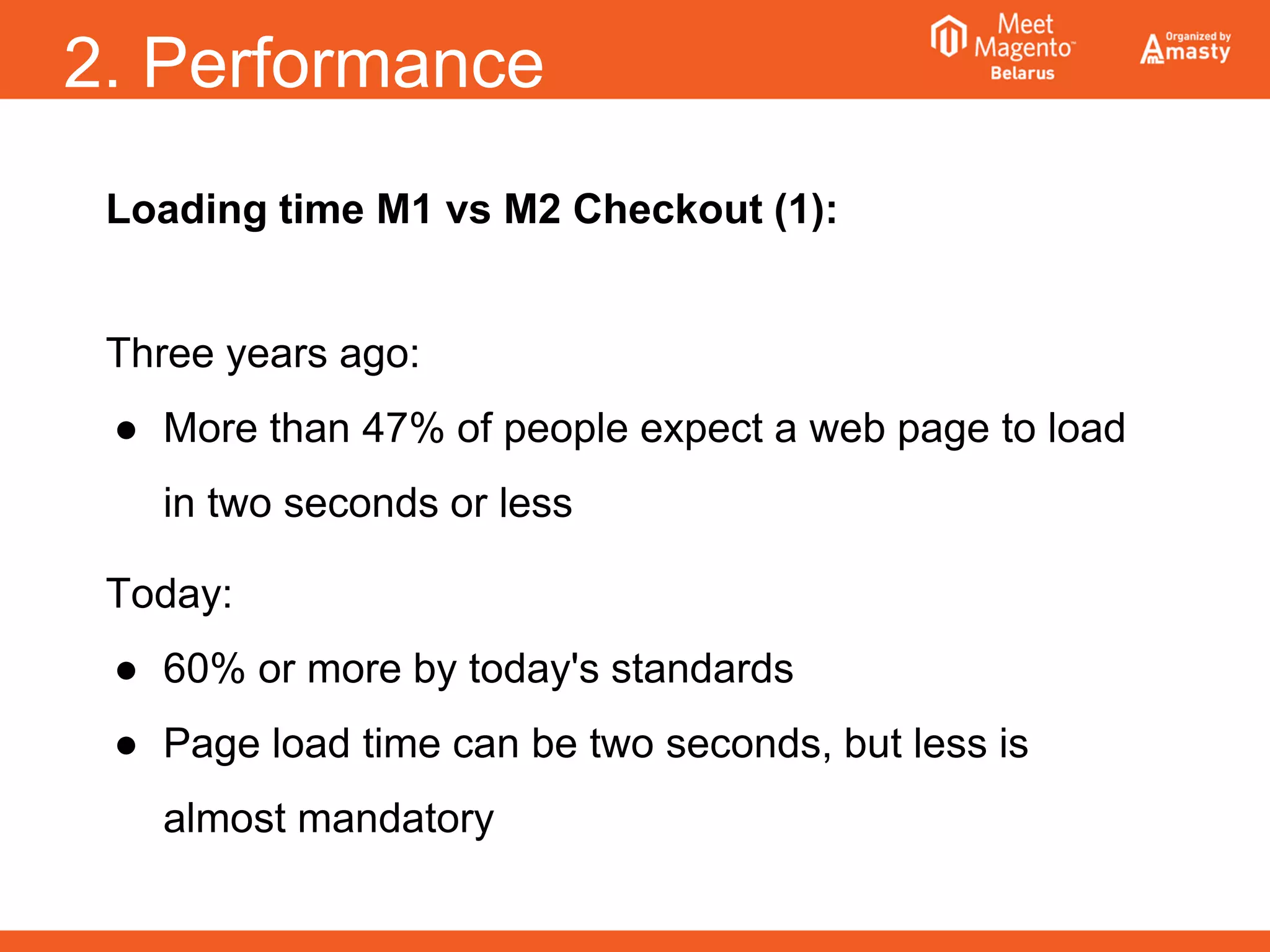 2. Performance

Meet Magento™ Belarus

Organized by Amasty

**Loading time M1 vs M2 Checkout (1):**

Three years ago:

● More than 47% of people expect a web page to load in two seconds or less

Today:

● 60% or more by today's standards

● Page load time can be two seconds, but less is almost mandatory